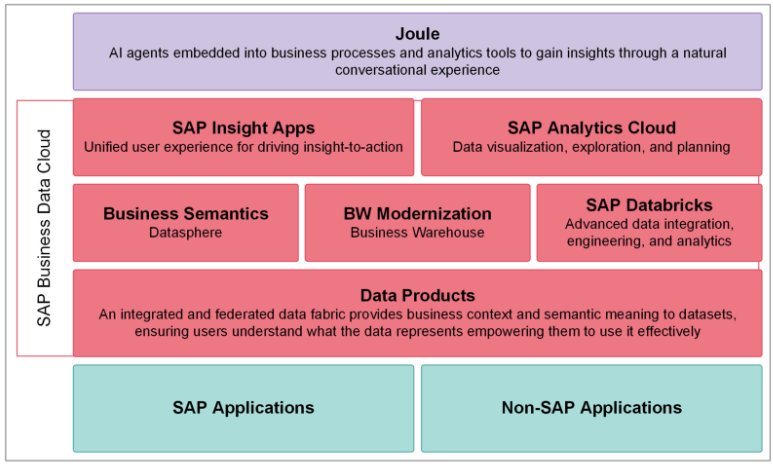 Joule
AI agents embedded into business processes and analytics tools to gain insights through a natural conversational experience

SAP Business Data Cloud

SAP Insight Apps
Unified user experience for driving insight-to-action

SAP Analytics Cloud
Data visualization, exploration, and planning

Business Semantics
Datasphere

BW Modernization
Business Warehouse

SAP Databricks
Advanced data integration, engineering, and analytics

Data Products
An integrated and federated data fabric provides business context and semantic meaning to datasets, ensuring users understand what the data represents empowering them to use it effectively

SAP Applications

Non-SAP Applications